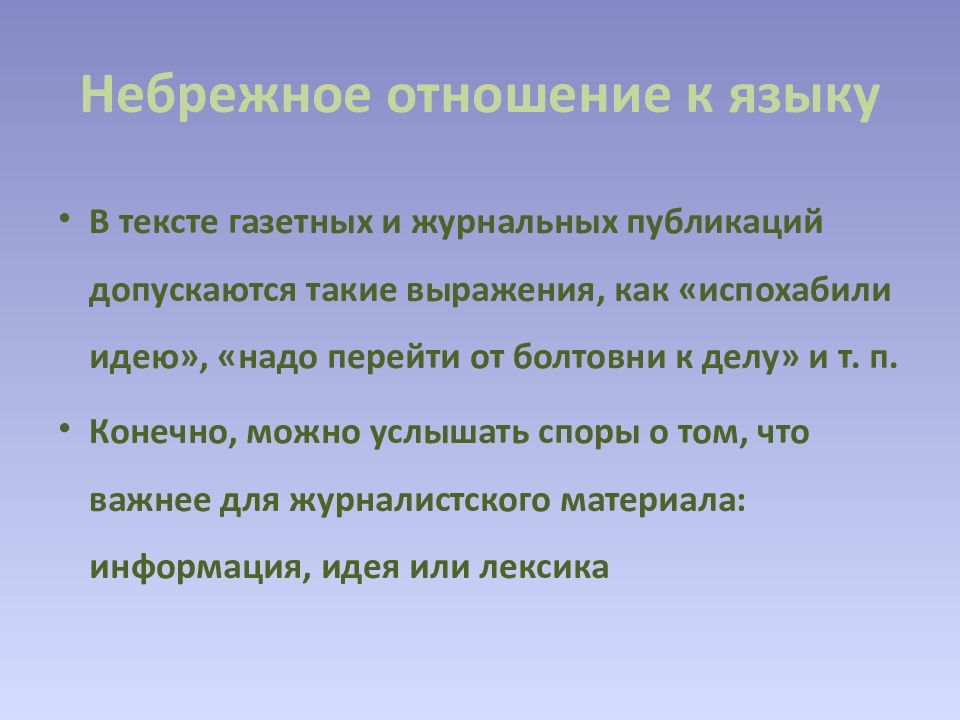 Небрежное отношение к языку

• В тексте газетных и журнальных публикаций допускаются такие выражения, как «испохабили идею», «надо перейти от болтовни к делу» и т. п.

• Конечно, можно услышать споры о том, что важнее для журналистского материала: информация, идея или лексика